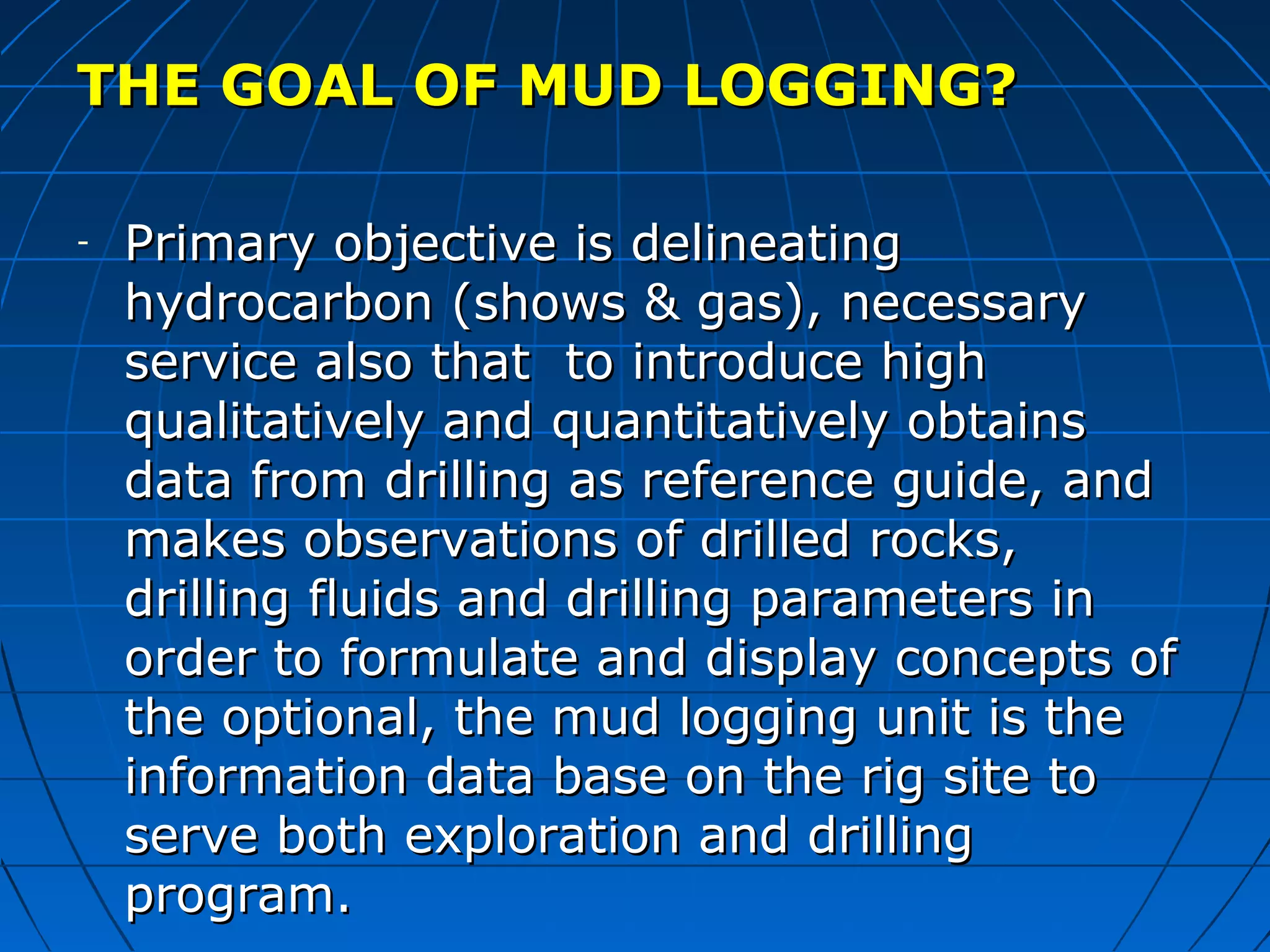 THE GOAL OF MUD LOGGING?

- Primary objective is delineating hydrocarbon (shows & gas), necessary service also that to introduce high qualitatively and quantitatively obtains data from drilling as reference guide, and makes observations of drilled rocks, drilling fluids and drilling parameters in order to formulate and display concepts of the optional, the mud logging unit is the information data base on the rig site to serve both exploration and drilling program.